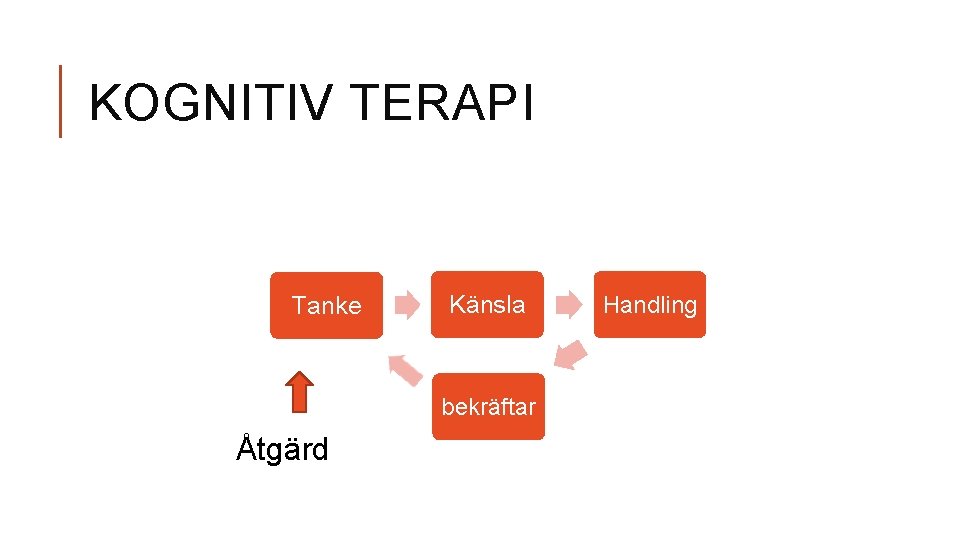 KOGNITIV TERAPI

Tanke

Känsla

Handling

bekräftar

Åtgärd